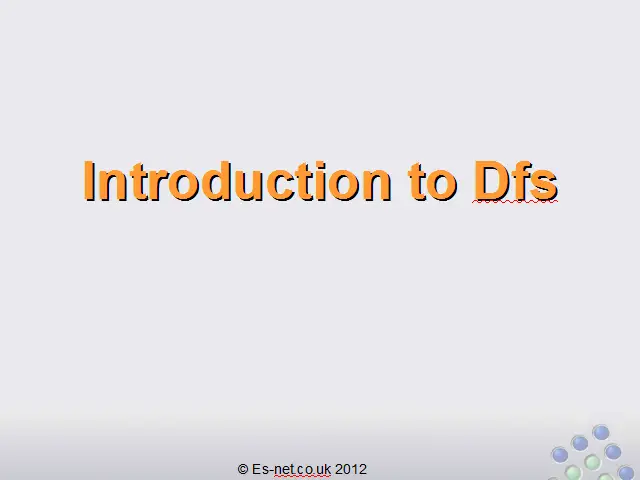 Introduction to Dfs

© Es-net.co.uk 2012